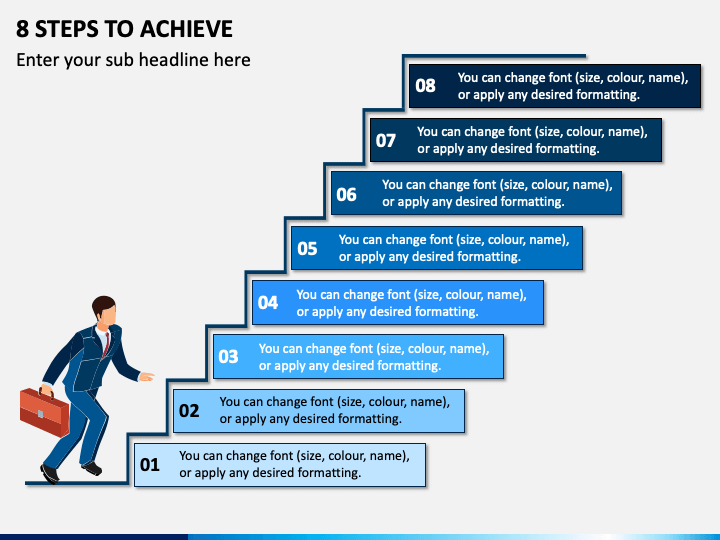 8 STEPS TO ACHIEVE

Enter your sub headline here

08 You can change font (size, colour, name), or apply any desired formatting.

07 You can change font (size, colour, name), or apply any desired formatting.

06 You can change font (size, colour, name), or apply any desired formatting.

05 You can change font (size, colour, name), or apply any desired formatting.

04 You can change font (size, colour, name), or apply any desired formatting.

03 You can change font (size, colour, name), or apply any desired formatting.

02 You can change font (size, colour, name), or apply any desired formatting.

01 You can change font (size, colour, name), or apply any desired formatting.